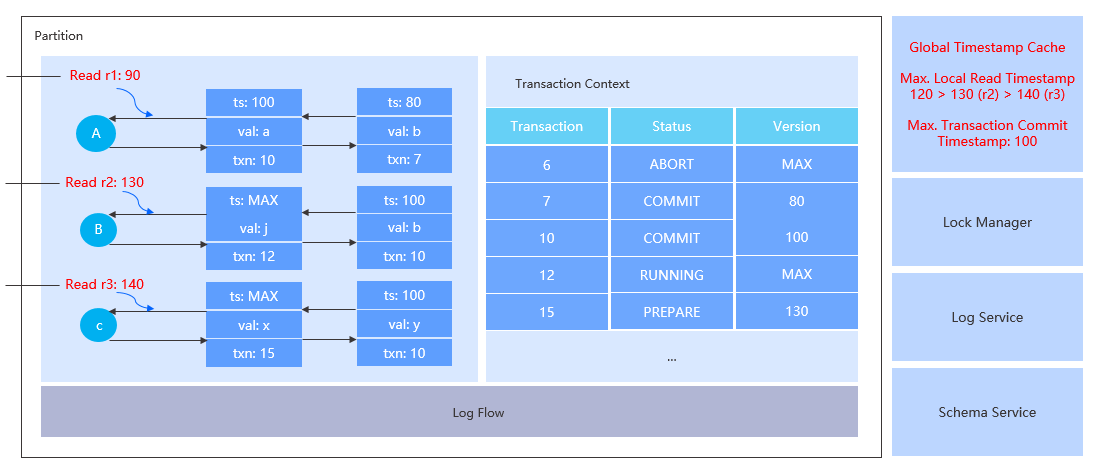 Partition

Read r1: 90

A

ts: 100
val: a
txn: 10

ts: 80
val: b
txn: 7

Read r2: 130

B

ts: MAX
val: j
txn: 12

ts: 100
val: b
txn: 10

Read r3: 140

c

ts: MAX
val: x
txn: 15

ts: 100
val: y
txn: 10

Transaction Context

| Transaction | Status | Version |
|---|---|---|
| 6 | ABORT | MAX |
| 7 | COMMIT | 80 |
| 10 | COMMIT | 100 |
| 12 | RUNNING | MAX |
| 15 | PREPARE | 130 |

...

Log Flow

Global Timestamp Cache

Max. Local Read Timestamp 120 > 130 (r2) > 140 (r3)

Max. Transaction Commit Timestamp: 100

Lock Manager

Log Service

Schema Service